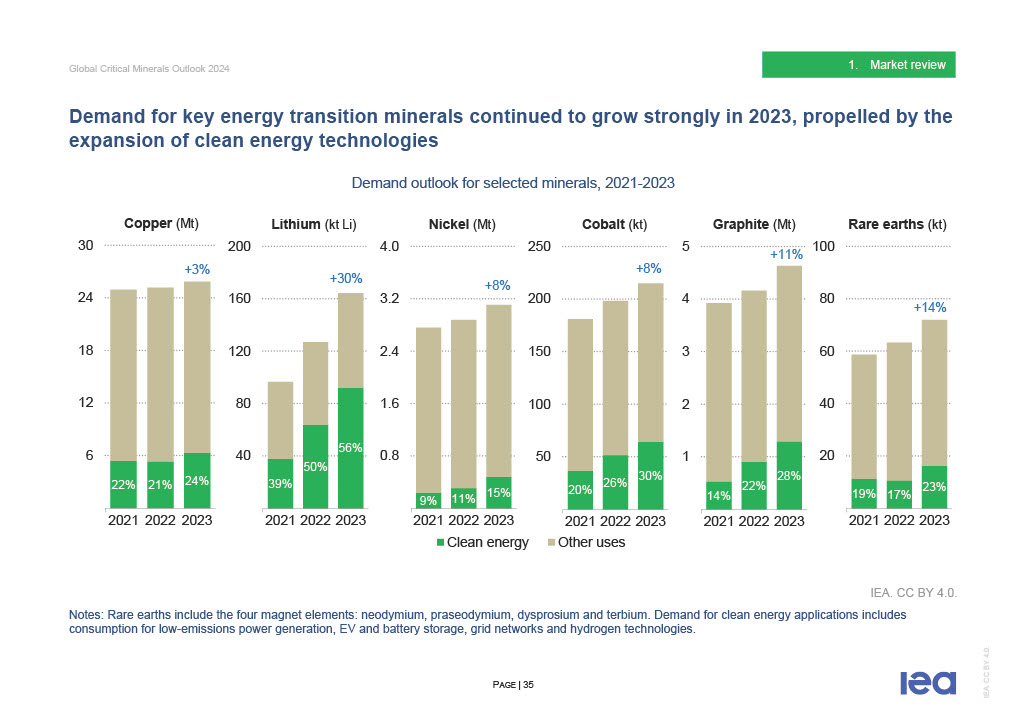 Global Critical Minerals Outlook 2024

1. Market review

Demand for key energy transition minerals continued to grow strongly in 2023, propelled by the expansion of clean energy technologies

Demand outlook for selected minerals, 2021-2023

Copper (Mt)
30
24
18
12
6
+3%
22% 21% 24%
2021 2022 2023

Lithium (kt Li)
200
160
120
80
40
+30%
39% 50% 56%
2021 2022 2023

Nickel (Mt)
4.0
3.2
2.4
1.6
0.8
+8%
9% 11% 15%
2021 2022 2023

Cobalt (kt)
250
200
150
100
50
+8%
20% 26% 30%
2021 2022 2023

Graphite (Mt)
5
4
3
2
1
+11%
14% 22% 28%
2021 2022 2023

Rare earths (kt)
100
80
60
40
20
+14%
19% 17% 23%
2021 2022 2023

Clean energy Other uses

IEA. CC BY 4.0.

Notes: Rare earths include the four magnet elements: neodymium, praseodymium, dysprosium and terbium. Demand for clean energy applications includes consumption for low-emissions power generation, EV and battery storage, grid networks and hydrogen technologies.

PAGE | 35

iea

IEA. CC BY 4.0.